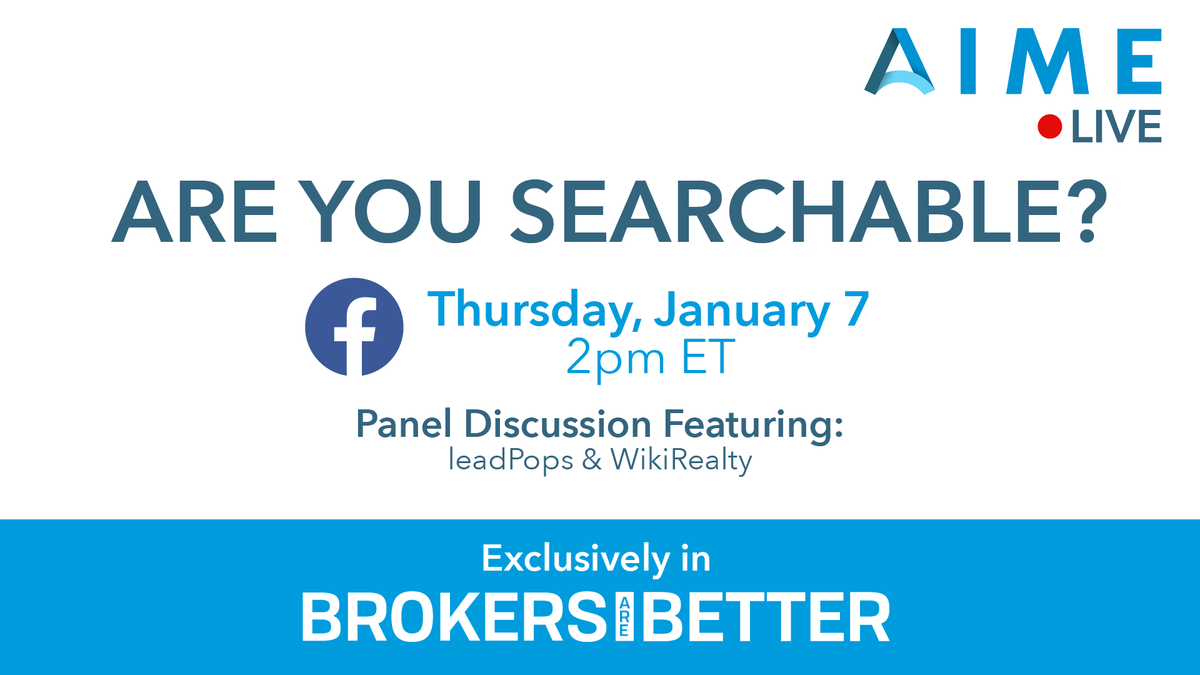 AIME
LIVE

ARE YOU SEARCHABLE?

Thursday, January 7
2pm ET

Panel Discussion Featuring:
leadPops & WikiRealty

Exclusively in
BROKERS ARE BETTER